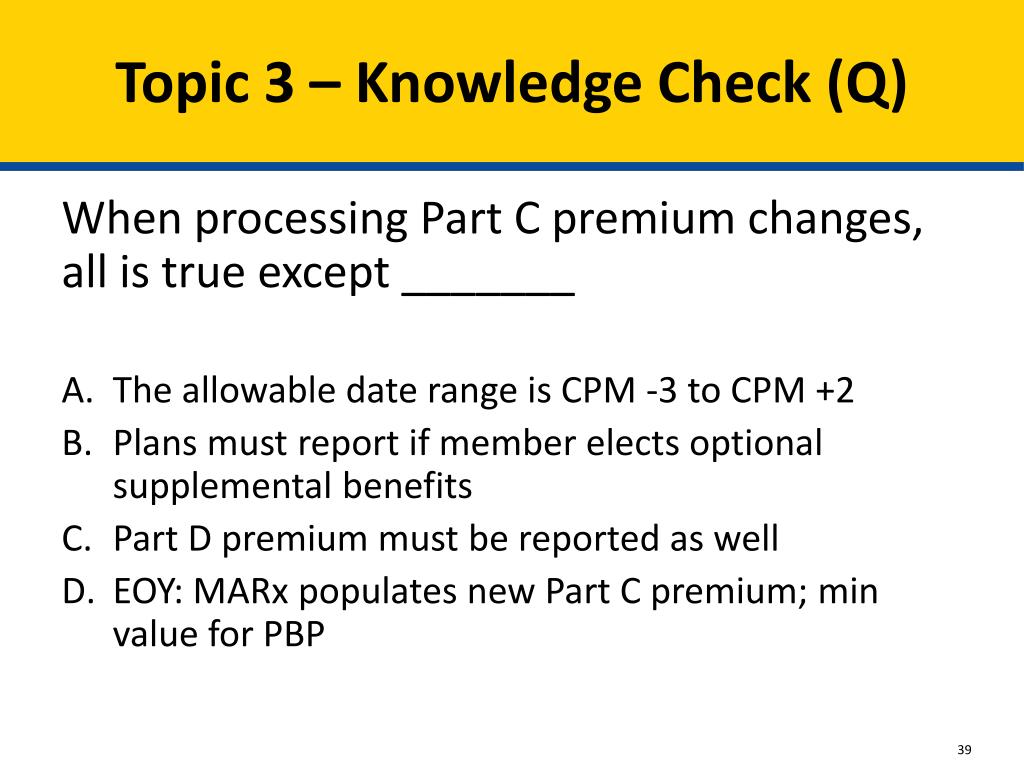 Topic 3 – Knowledge Check (Q)

When processing Part C premium changes, all is true except _______

A. The allowable date range is CPM -3 to CPM +2
B. Plans must report if member elects optional supplemental benefits
C. Part D premium must be reported as well
D. EOY: MARx populates new Part C premium; min value for PBP

39